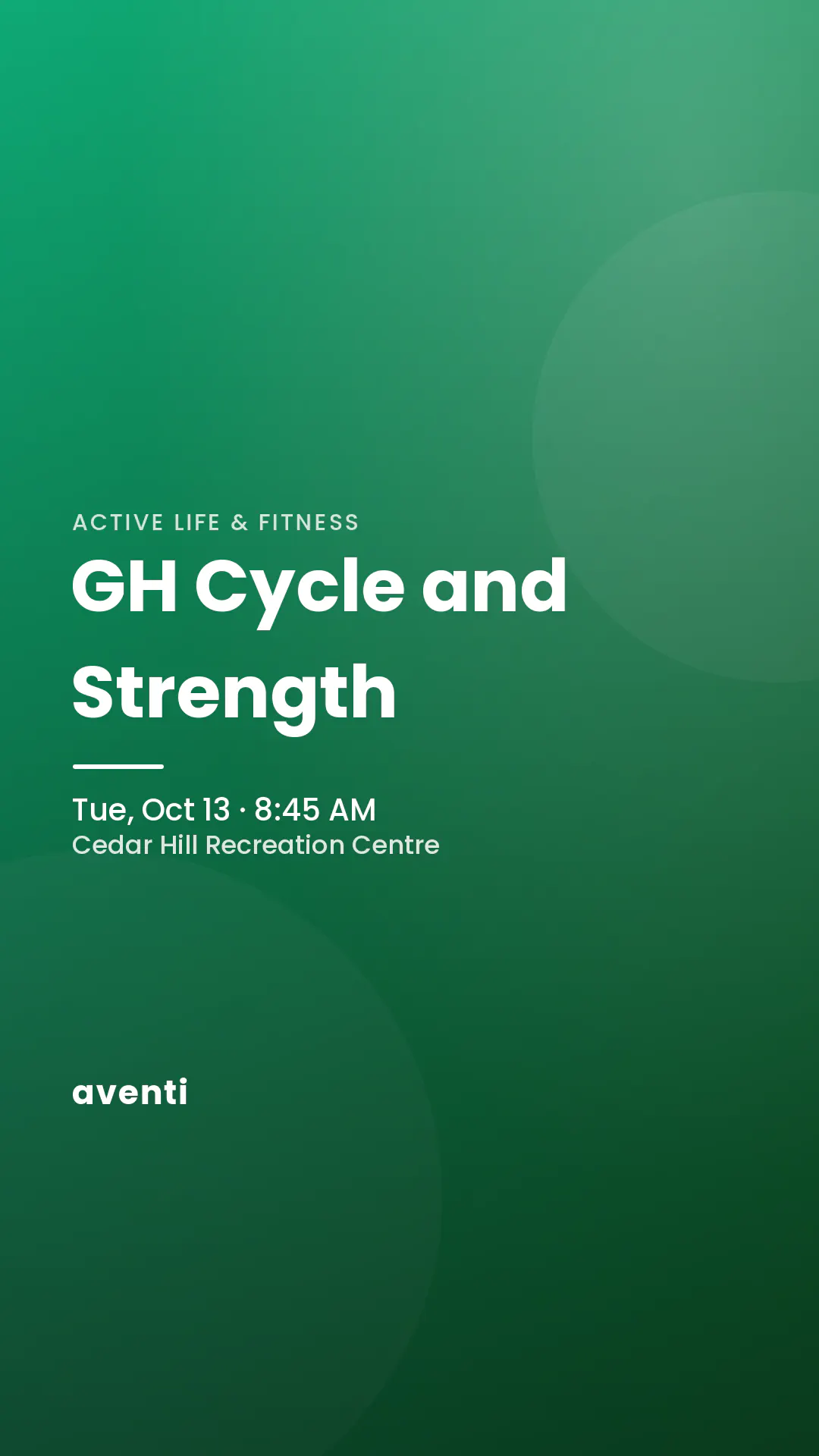 ACTIVE LIFE & FITNESS

GH Cycle and Strength

Tue, Oct 13 · 8:45 AM
Cedar Hill Recreation Centre

aventi